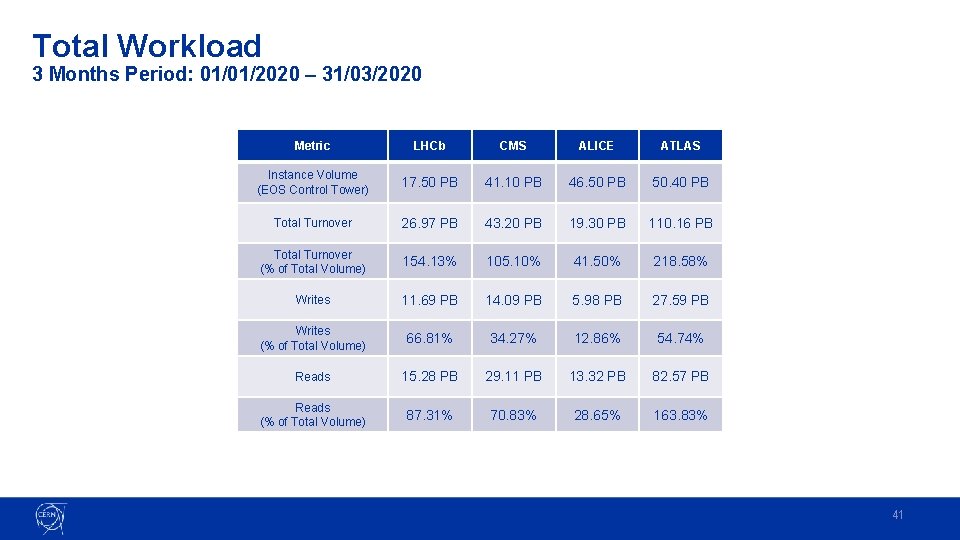 Total Workload
3 Months Period: 01/01/2020 – 31/03/2020

| Metric | LHCb | CMS | ALICE | ATLAS |
|---|---|---|---|---|
| Instance Volume (EOS Control Tower) | 17.50 PB | 41.10 PB | 46.50 PB | 50.40 PB |
| Total Turnover | 26.97 PB | 43.20 PB | 19.30 PB | 110.16 PB |
| Total Turnover (% of Total Volume) | 154.13% | 105.10% | 41.50% | 218.58% |
| Writes | 11.69 PB | 14.09 PB | 5.98 PB | 27.59 PB |
| Writes (% of Total Volume) | 66.81% | 34.27% | 12.86% | 54.74% |
| Reads | 15.28 PB | 29.11 PB | 13.32 PB | 82.57 PB |
| Reads (% of Total Volume) | 87.31% | 70.83% | 28.65% | 163.83% |

CERN

41